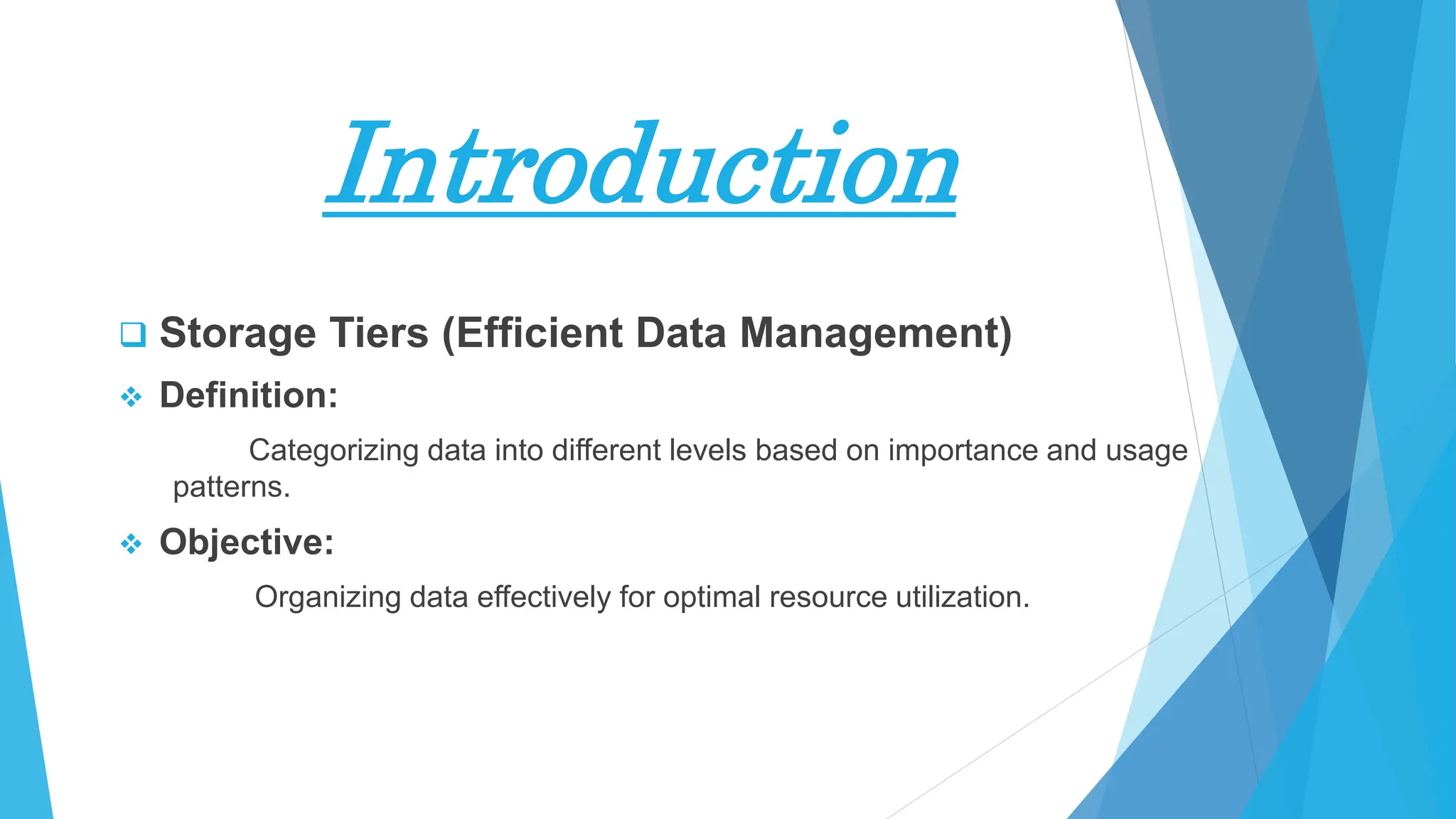 Introduction

❑ Storage Tiers (Efficient Data Management)

❖ Definition:

Categorizing data into different levels based on importance and usage patterns.

❖ Objective:

Organizing data effectively for optimal resource utilization.